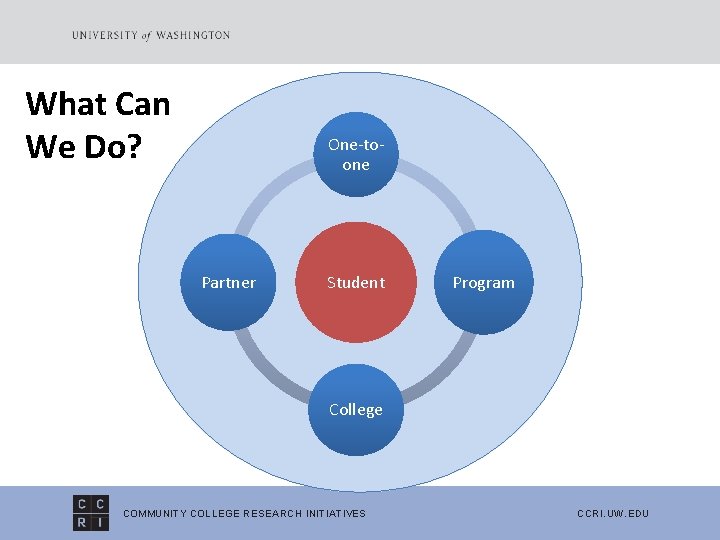 UNIVERSITY of WASHINGTON

What Can We Do?

One-to-one

Partner

Student

Program

College

C C
R I

COMMUNITY COLLEGE RESEARCH INITIATIVES

CCRI.UW.EDU